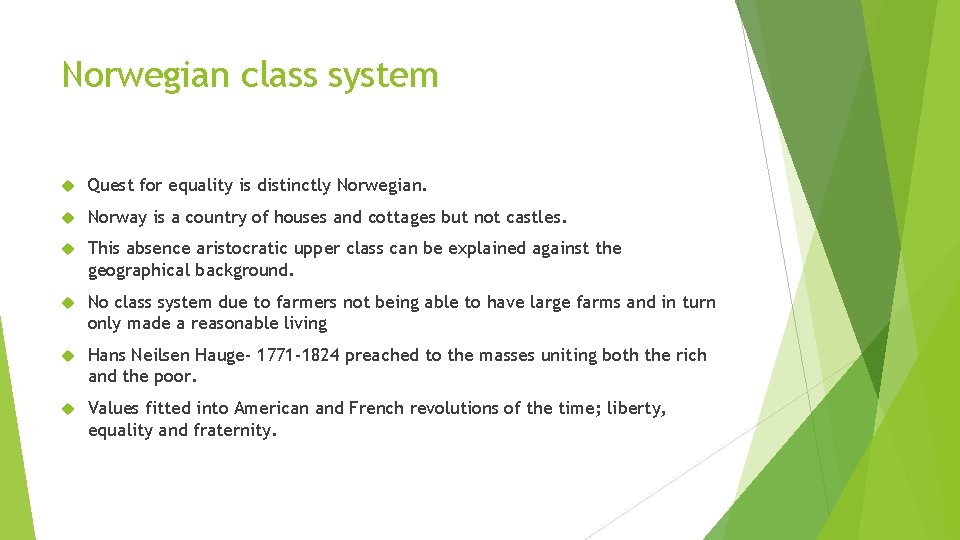 Norwegian class system

Quest for equality is distinctly Norwegian.

Norway is a country of houses and cottages but not castles.

This absence aristocratic upper class can be explained against the geographical background.

No class system due to farmers not being able to have large farms and in turn only made a reasonable living

Hans Neilsen Hauge- 1771-1824 preached to the masses uniting both the rich and the poor.

Values fitted into American and French revolutions of the time; liberty, equality and fraternity.